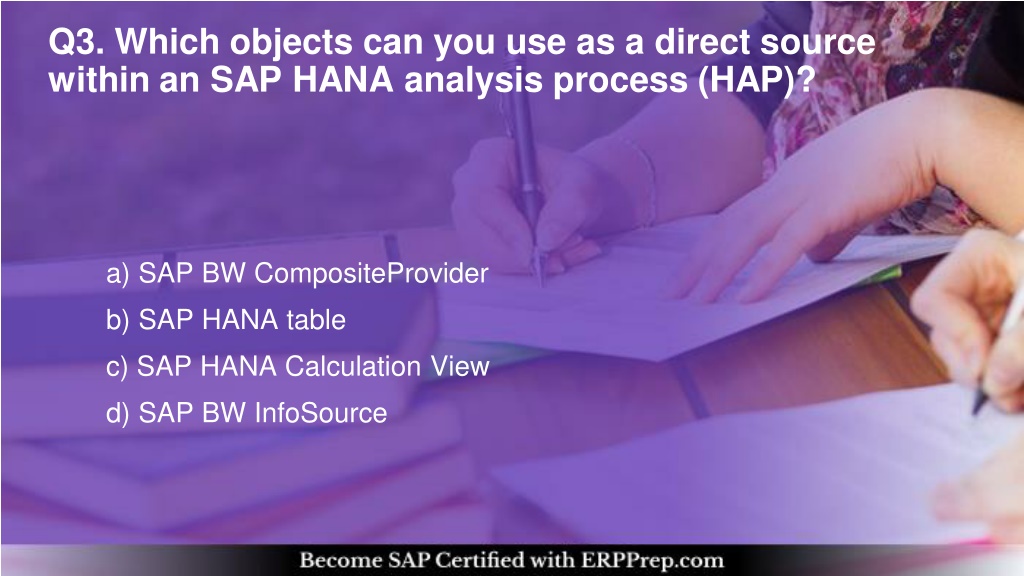 Q3. Which objects can you use as a direct source within an SAP HANA analysis process (HAP)?

a) SAP BW CompositeProvider

b) SAP HANA table

c) SAP HANA Calculation View

d) SAP BW InfoSource

Become SAP Certified with ERPPrep.com